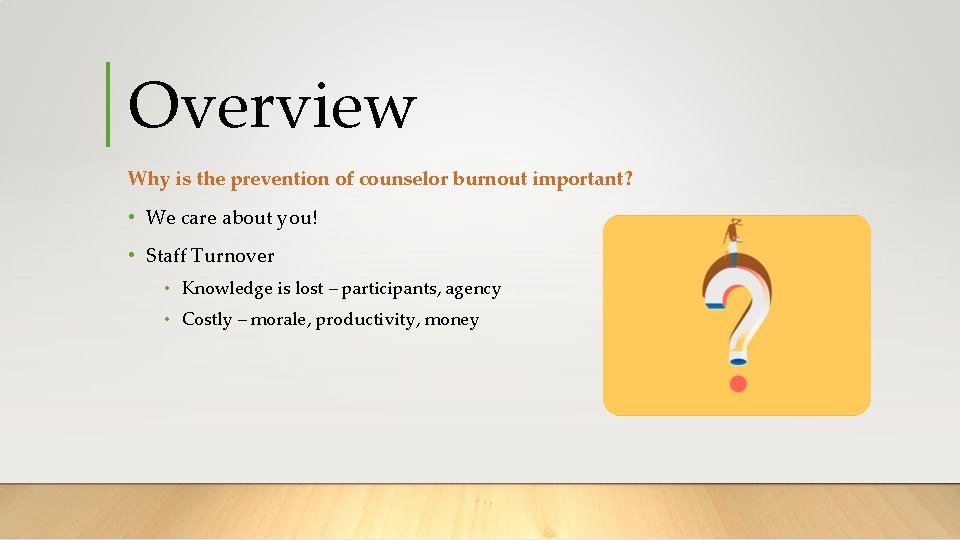 Overview

Why is the prevention of counselor burnout important?

• We care about you!
• Staff Turnover
  • Knowledge is lost – participants, agency
  • Costly – morale, productivity, money